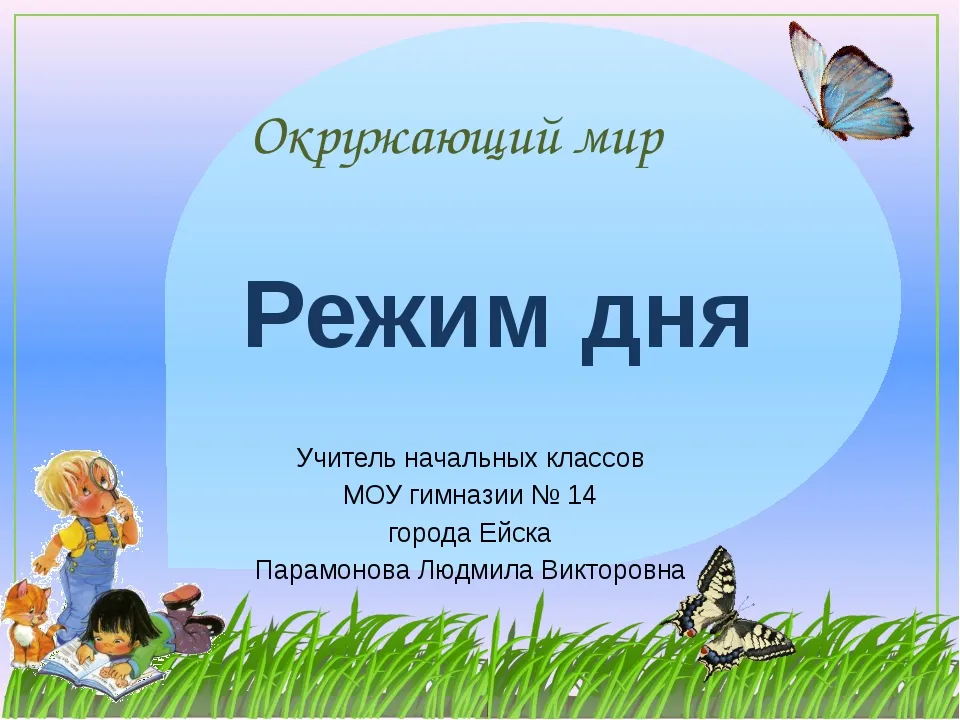 Окружающий мир

Режим дня

Учитель начальных классов
МОУ гимназии № 14
города Ейска
Парамонова Людмила Викторовна